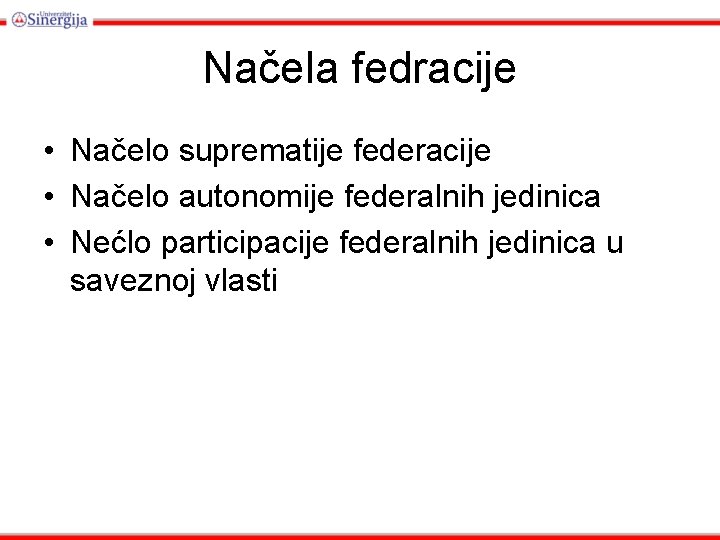 Univerzitet Sinergija

Načela fedracije

• Načelo suprematije federacije
• Načelo autonomije federalnih jedinica
• Nećlo participacije federalnih jedinica u saveznoj vlasti